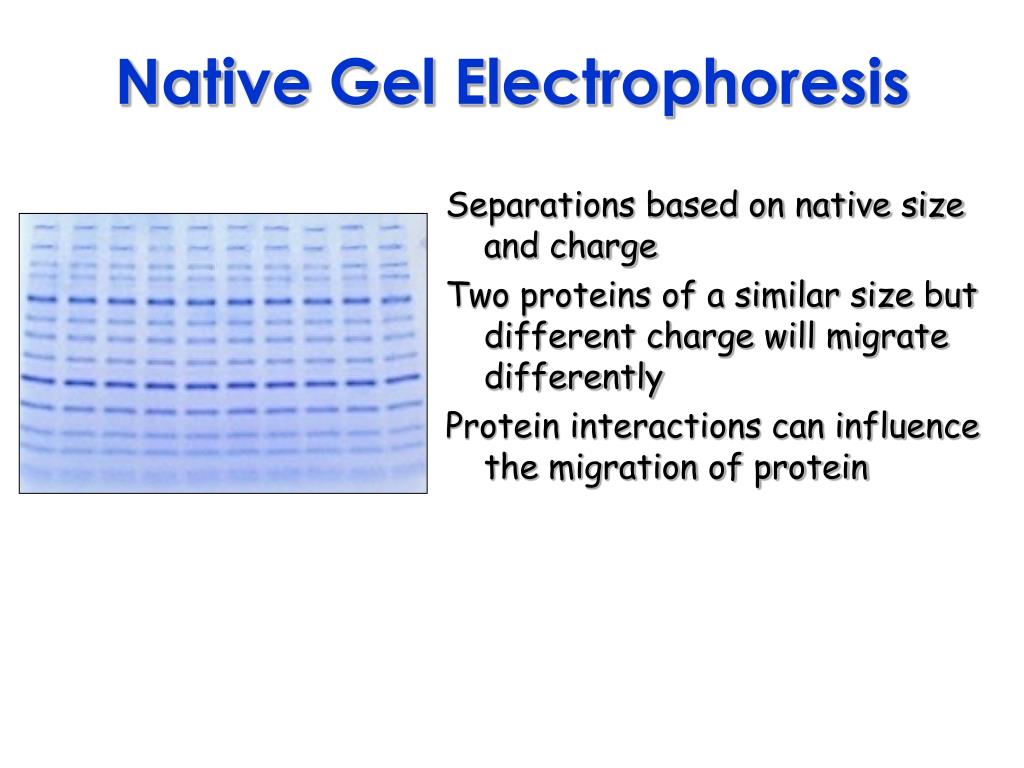 Native Gel Electrophoresis

Separations based on native size and charge

Two proteins of a similar size but different charge will migrate differently

Protein interactions can influence the migration of protein